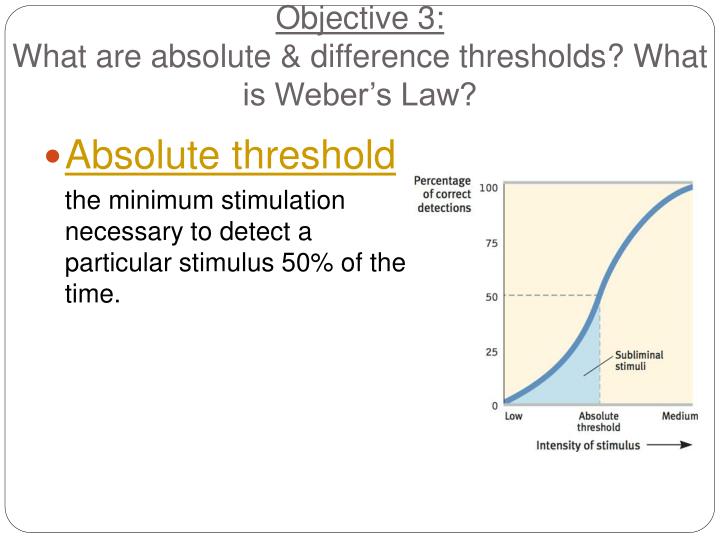 Objective 3:
What are absolute & difference thresholds? What is Weber's Law?

Absolute threshold

the minimum stimulation necessary to detect a particular stimulus 50% of the time.

Percentage of correct detections

100

75

50

25

0

Subliminal stimuli

Low

Absolute threshold

Medium

Intensity of stimulus